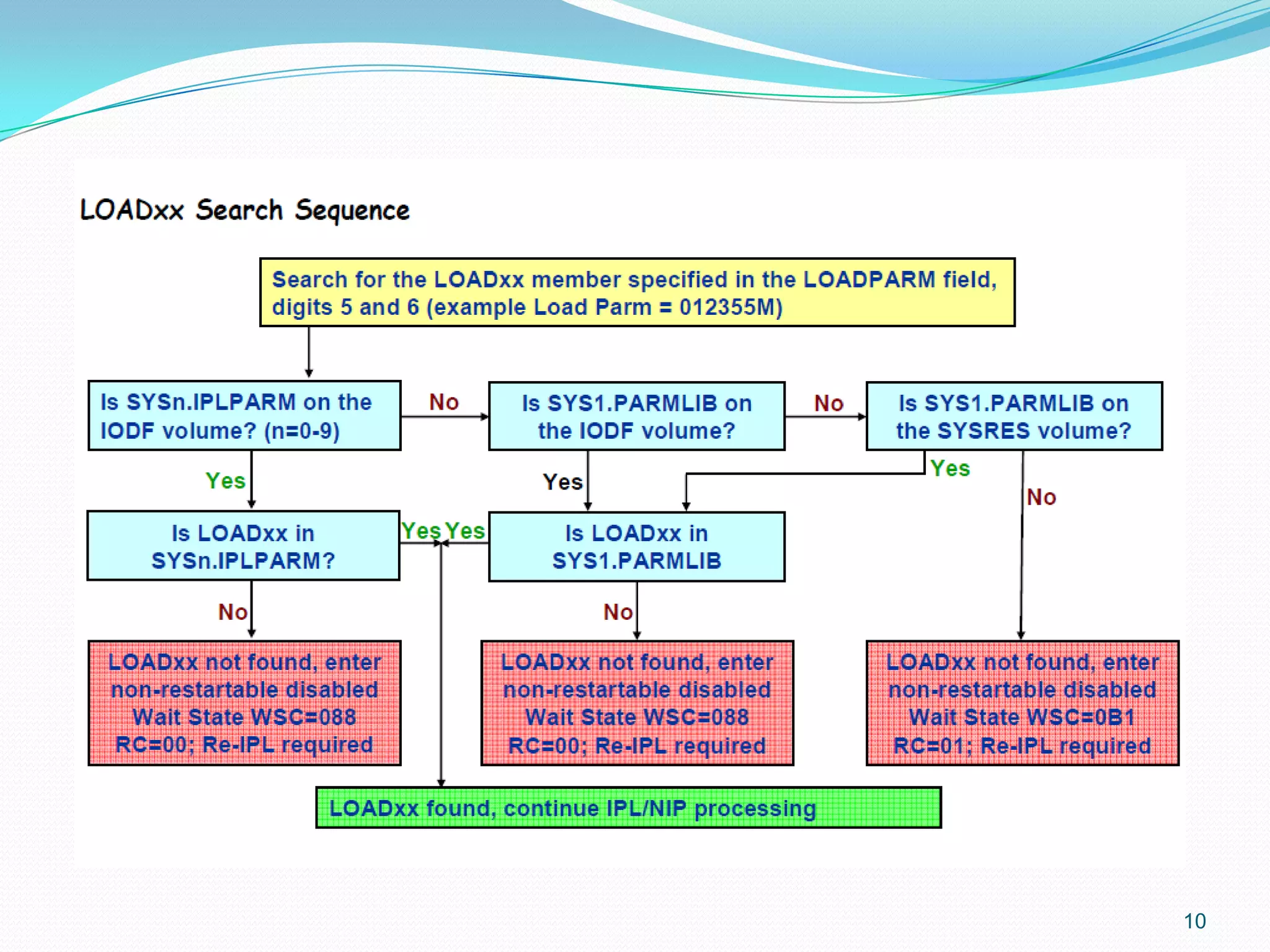 LOADxx Search Sequence

Search for the LOADxx member specified in the LOADPARM field, digits 5 and 6 (example Load Parm = 012355M)

Is SYSn.IPLPARM on the IODF volume? (n=0-9)

No

Is SYS1.PARMLIB on the IODF volume?

No

Is SYS1.PARMLIB on the SYSRES volume?

Yes

Yes

Yes

No

Is LOADxx in SYSn.IPLPARM?

Yes Yes

Is LOADxx in SYS1.PARMLIB

No

No

LOADxx not found, enter non-restartable disabled Wait State WSC=088 RC=00; Re-IPL required

LOADxx not found, enter non-restartable disabled Wait State WSC=088 RC=00; Re-IPL required

LOADxx not found, enter non-restartable disabled Wait State WSC=0B1 RC=01; Re-IPL required

LOADxx found, continue IPL/NIP processing

10